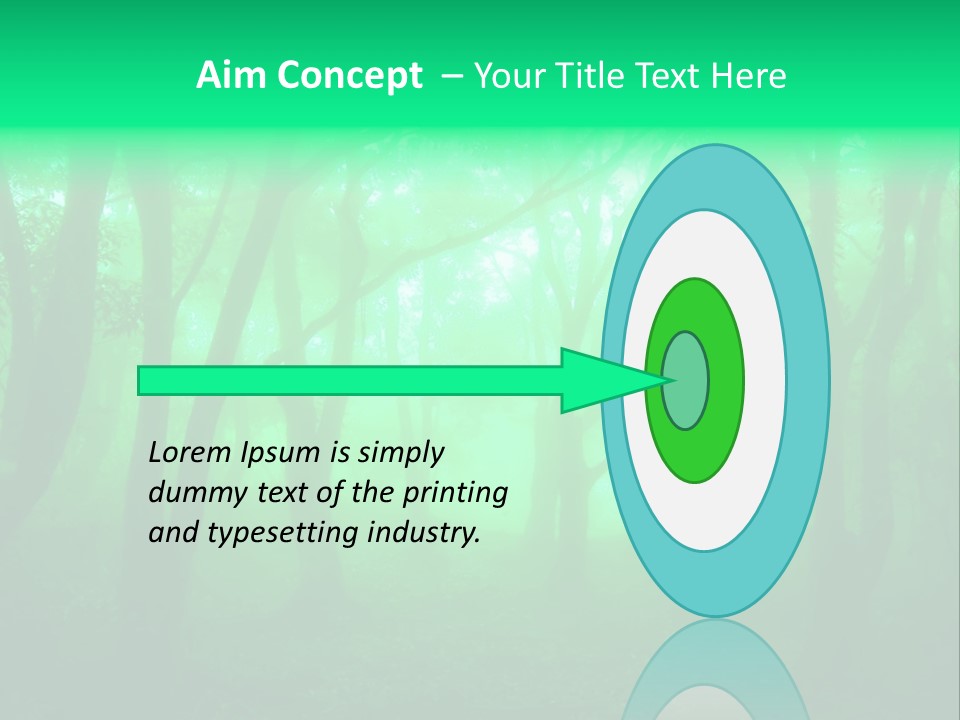 Aim Concept – Your Title Text Here

Lorem Ipsum is simply dummy text of the printing and typesetting industry.